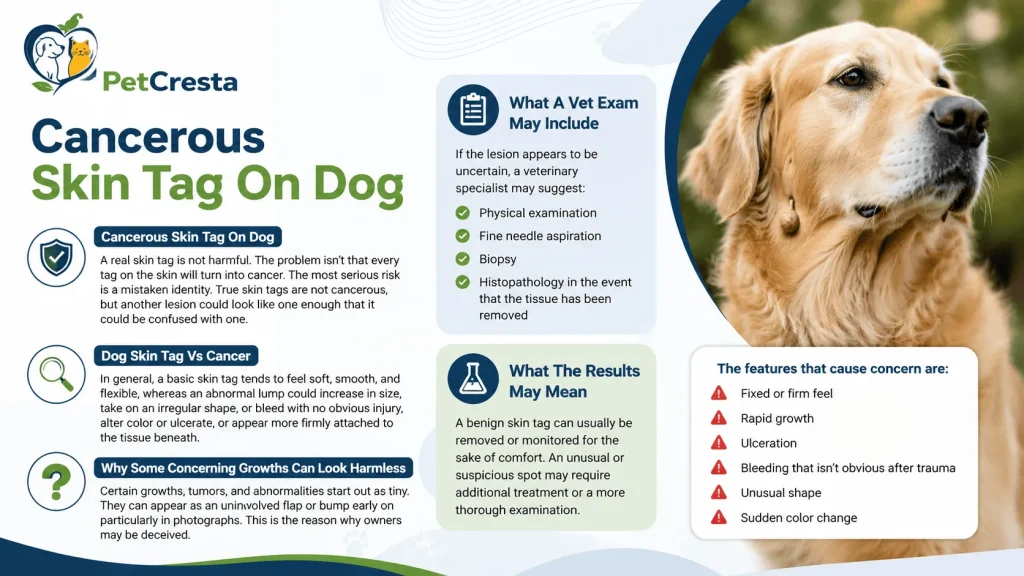 PetCresta

Cancerous Skin Tag On Dog

Cancerous Skin Tag On Dog

A real skin tag is not harmful. The problem isn't that every tag on the skin will turn into cancer. The most serious risk is a mistaken identity. True skin tags are not cancerous, but another lesion could look like one enough that it could be confused with one.

Dog Skin Tag Vs Cancer

In general, a basic skin tag tends to feel soft, smooth, and flexible, whereas an abnormal lump could increase in size, take on an irregular shape, or bleed with no obvious injury, alter color or ulcerate, or appear more firmly attached to the tissue beneath.

Why Some Concerning Growths Can Look Harmless

Certain growths, tumors, and abnormalities start out as tiny. They can appear as an uninvolved flap or bump early on particularly in photographs. This is the reason why owners may be deceived.

What A Vet Exam May Include

If the lesion appears to be uncertain, a veterinary specialist may suggest:

Physical examination
Fine needle aspiration
Biopsy
Histopathology in the event that the tissue has been removed

What The Results May Mean

A benign skin tag can usually be removed or monitored for the sake of comfort. An unusual or suspicious spot may require additional treatment or a more thorough examination.

The features that cause concern are:

Fixed or firm feel
Rapid growth
Ulceration
Bleeding that isn't obvious after trauma
Unusual shape
Sudden color change